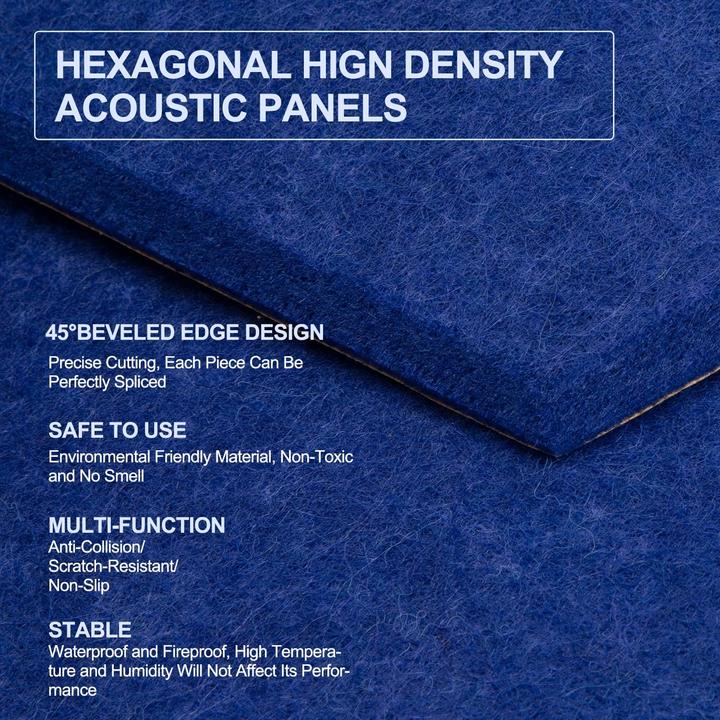 HEXAGONAL HIGN DENSITY ACOUSTIC PANELS

45°BEVELED EDGE DESIGN
Precise Cutting, Each Piece Can Be Perfectly Spliced

SAFE TO USE
Environmental Friendly Material, Non-Toxic and No Smell

MULTI-FUNCTION
Anti-Collision/
Scratch-Resistant/
Non-Slip

STABLE
Waterproof and Fireproof, High Temperature and Humidity Will Not Affect Its Performance